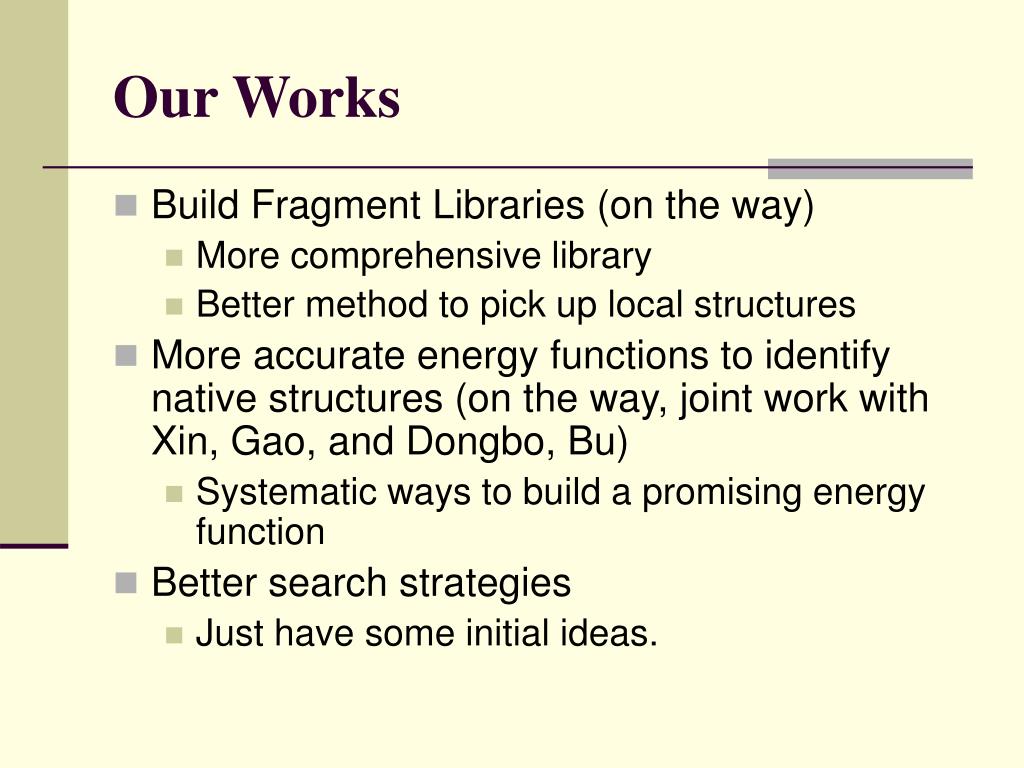 Our Works

- Build Fragment Libraries (on the way)
  - More comprehensive library
  - Better method to pick up local structures
- More accurate energy functions to identify native structures (on the way, joint work with Xin, Gao, and Dongbo, Bu)
  - Systematic ways to build a promising energy function
- Better search strategies
  - Just have some initial ideas.